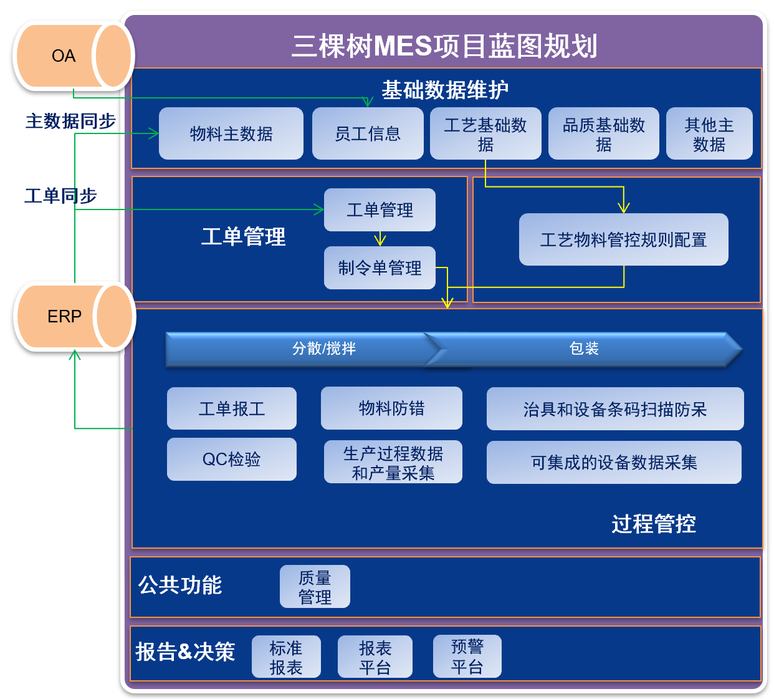 OA

主数据同步

工单同步

ERP

三棵树MES项目蓝图规划

基础数据维护

物料主数据

员工信息

工艺基础数据

品质基础数据

其他主数据

工单管理

工单管理

制令单管理

工艺物料管控规则配置

分散/搅拌

包装

工单报工

物料防错

治具和设备条码扫描防呆

QC检验

生产过程数据和产量采集

可集成的设备数据采集

过程管控

公共功能

质量管理

报告&决策

标准报表

报表平台

预警平台